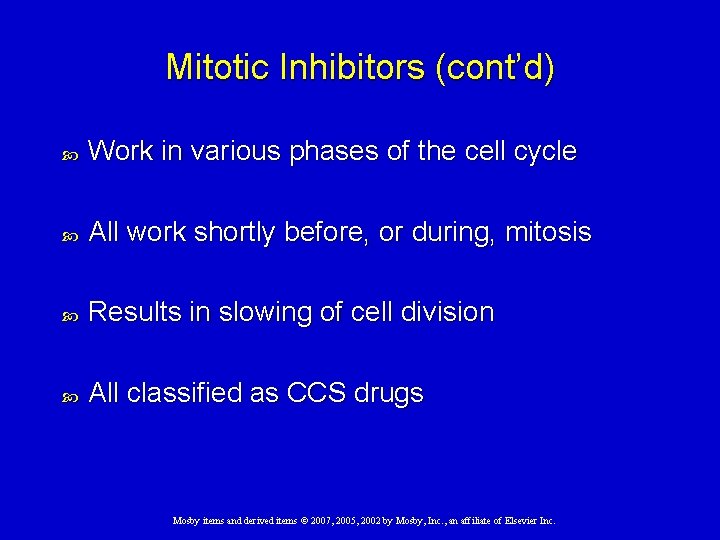 Mitotic Inhibitors (cont'd)

Work in various phases of the cell cycle

All work shortly before, or during, mitosis

Results in slowing of cell division

All classified as CCS drugs

Mosby items and derived items © 2007, 2005, 2002 by Mosby, Inc., an affiliate of Elsevier Inc.